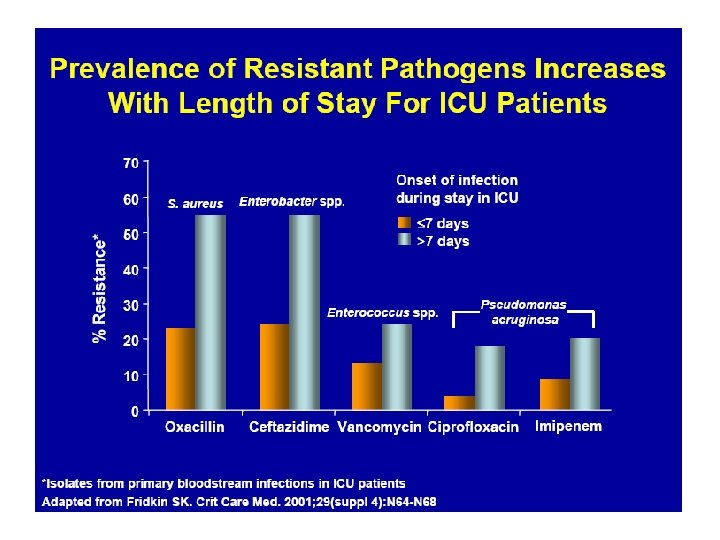 Prevalence of Resistant Pathogens Increases With Length of Stay For ICU Patients

% Resistance*

70
60
50
40
30
20
10
0

Onset of infection during stay in ICU
≤7 days
>7 days

S. aureus
Enterobacter spp.
Enterococcus spp.
Pseudomonas aeruginosa

Oxacillin
Ceftazidime
Vancomycin
Ciprofloxacin
Imipenem

*Isolates from primary bloodstream infections in ICU patients
Adapted from Fridkin SK. Crit Care Med. 2001;29(suppl 4):N64-N68